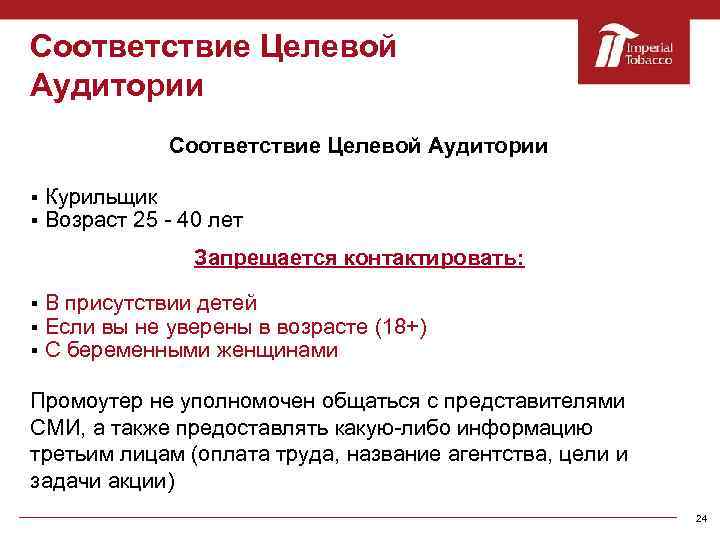 Соответствие Целевой Аудитории

Imperial Tobacco

Соответствие Целевой Аудитории

▪ Курильщик
▪ Возраст 25 - 40 лет

Запрещается контактировать:

▪ В присутствии детей
▪ Если вы не уверены в возрасте (18+)
▪ С беременными женщинами

Промоутер не уполномочен общаться с представителями СМИ, а также предоставлять какую-либо информацию третьим лицам (оплата труда, название агентства, цели и задачи акции)

24